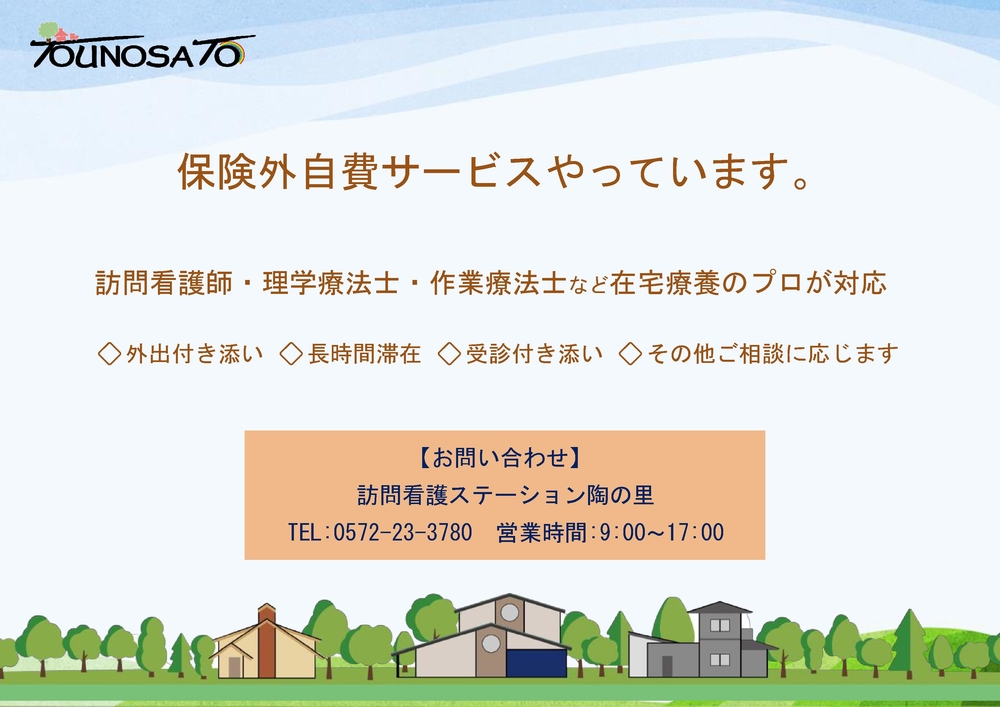 TOUNOSATO

保険外自費サービスやっています。

訪問看護師・理学療法士・作業療法士など在宅療養のプロが対応

◇外出付き添い ◇長時間滞在 ◇受診付き添い ◇その他ご相談に応じます

【お問い合わせ】
訪問看護ステーション陶の里
TEL:0572-23-3780 営業時間:9:00~17:00